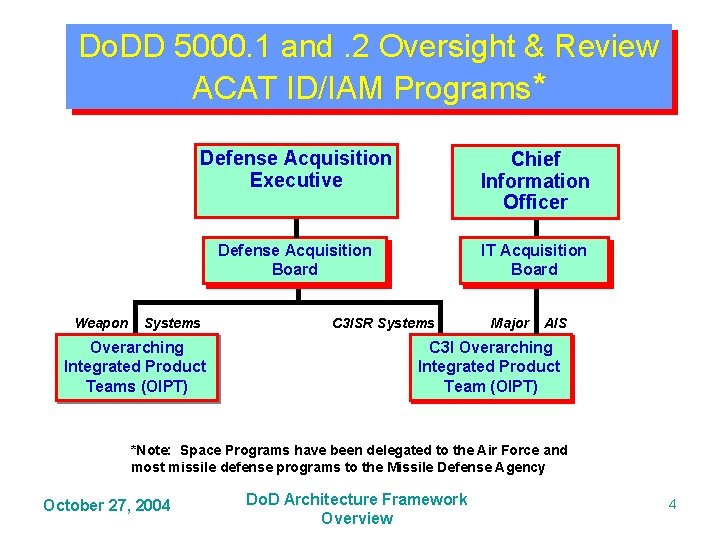 DoDD 5000.1 and .2 Oversight & Review ACAT ID/IAM Programs*

Defense Acquisition Executive

Chief Information Officer

Defense Acquisition Board

IT Acquisition Board

Weapon Systems

C3ISR Systems

Major AIS

Overarching Integrated Product Teams (OIPT)

C3I Overarching Integrated Product Team (OIPT)

*Note: Space Programs have been delegated to the Air Force and most missile defense programs to the Missile Defense Agency

October 27, 2004

DoD Architecture Framework Overview

4